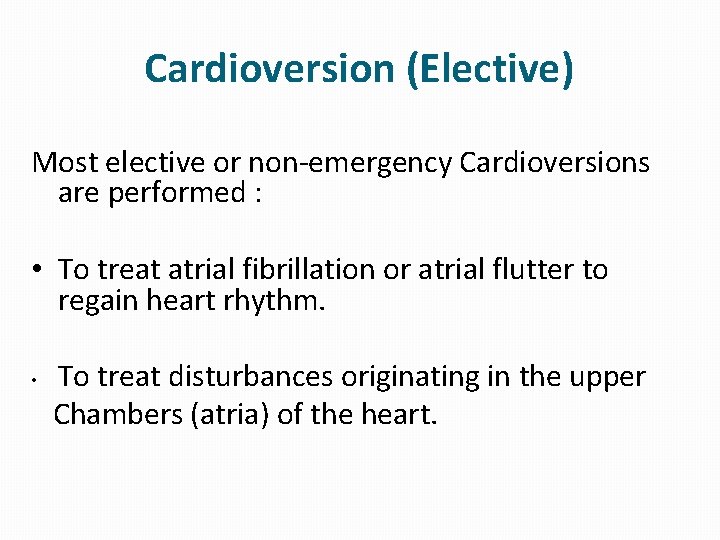 Cardioversion (Elective)

Most elective or non-emergency Cardioversions are performed :

• To treat atrial fibrillation or atrial flutter to regain heart rhythm.

• To treat disturbances originating in the upper Chambers (atria) of the heart.